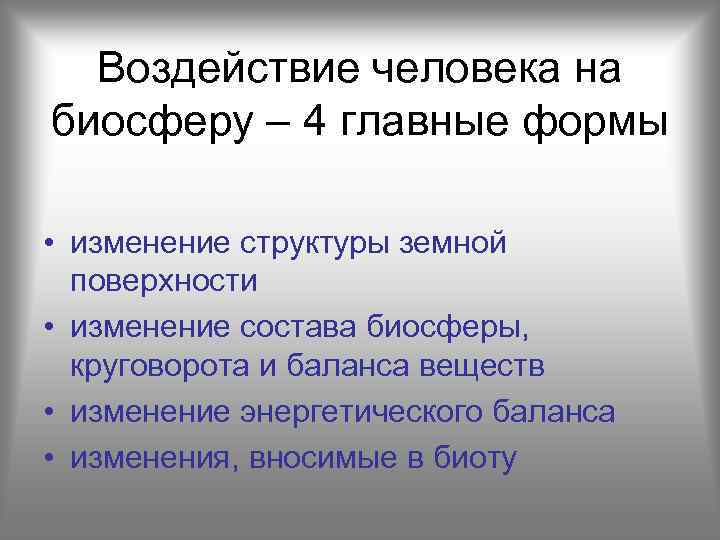 Воздействие человека на биосферу – 4 главные формы

• изменение структуры земной поверхности
• изменение состава биосферы, круговорота и баланса веществ
• изменение энергетического баланса
• изменения, вносимые в биоту